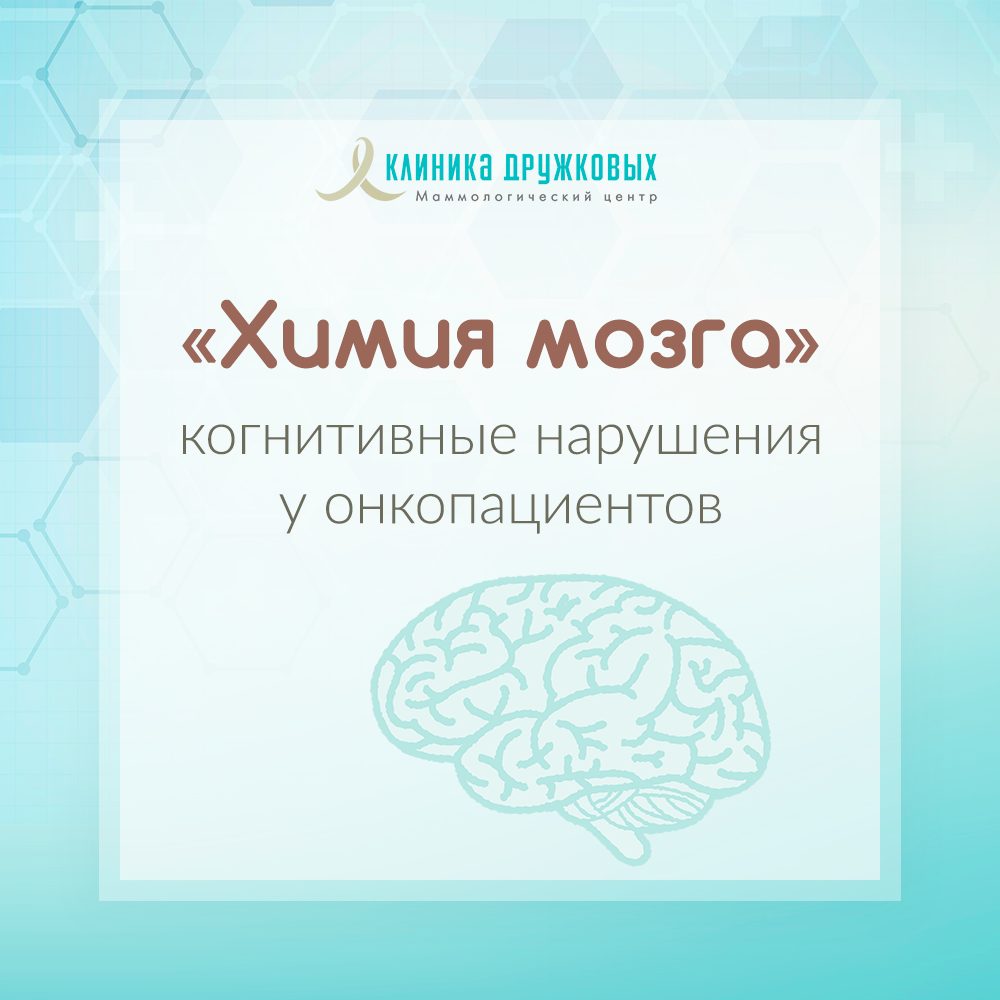 КЛИНИКА ДРУЖКОВЫХ
Маммологический центр

«Химия мозга»

когнитивные нарушения у онкопациентов